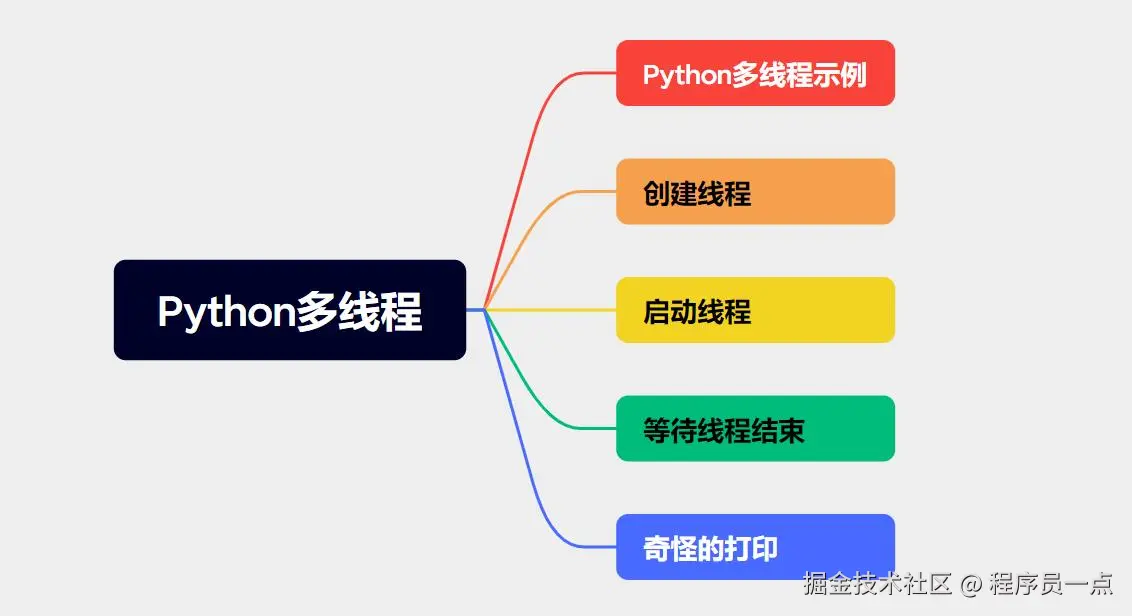 Python多线程

Python多线程示例

创建线程

启动线程

等待线程结束

奇怪的打印

掘金技术社区 @ 程序员一点